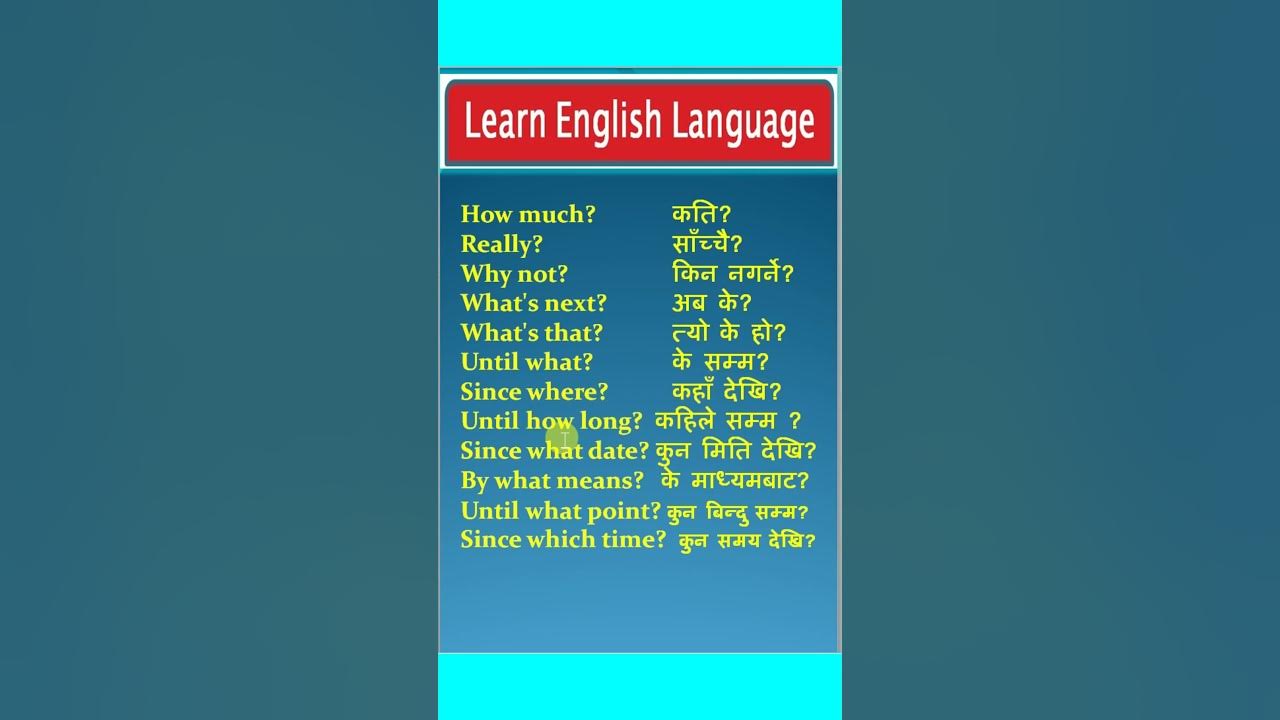 Learn English Language

How much? कति?
Really? साँच्चै?
Why not? किन नगर्ने?
What's next? अब के?
What's that? त्यो के हो?
Until what? के सम्म?
Since where? कहाँ देखि?
Until how long? कहिले सम्म ?
Since what date? कुन मिति देखि?
By what means? के माध्यमबाट?
Until what point? कुन बिन्दु सम्म?
Since which time? कुन समय देखि?